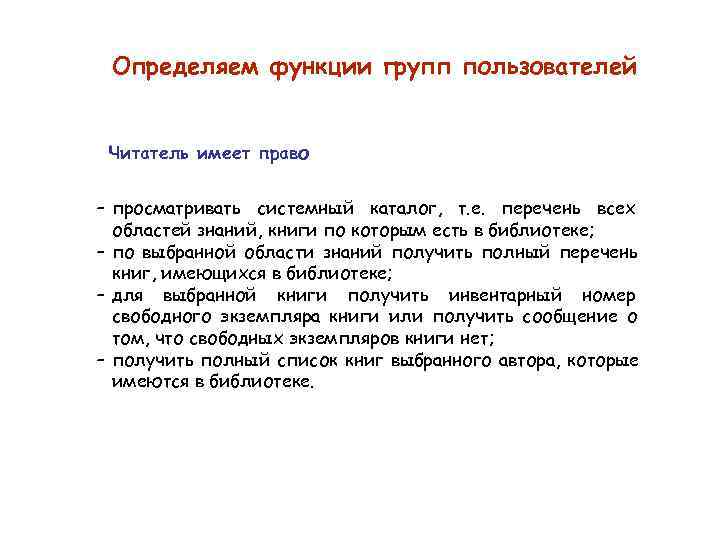 Определяем функции групп пользователей

Читатель имеет право

– просматривать системный каталог, т.е. перечень всех областей знаний, книги по которым есть в библиотеке;
– по выбранной области знаний получить полный перечень книг, имеющихся в библиотеке;
– для выбранной книги получить инвентарный номер свободного экземпляра книги или получить сообщение о том, что свободных экземпляров книги нет;
– получить полный список книг выбранного автора, которые имеются в библиотеке.